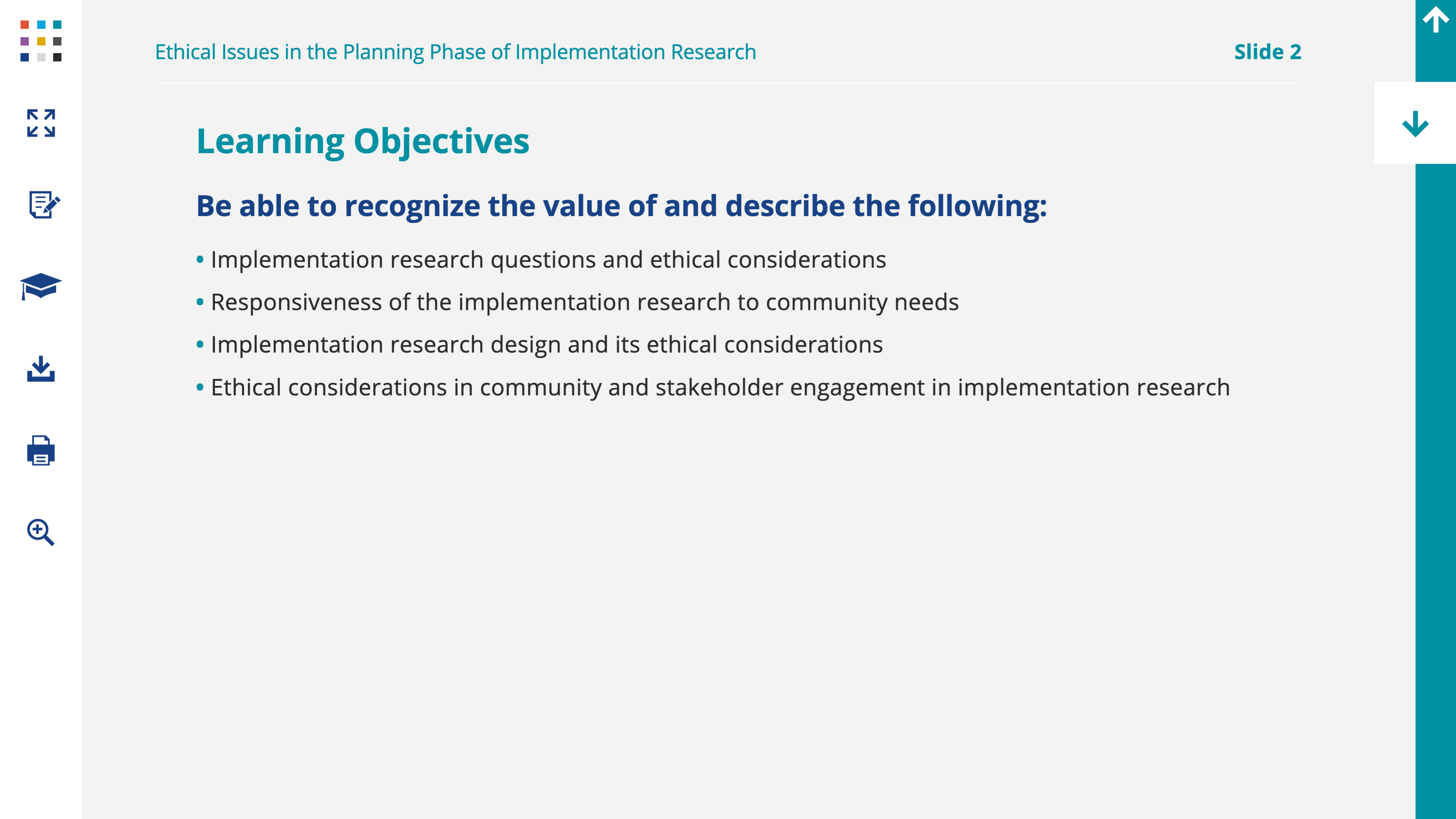 Ethical Issues in the Planning Phase of Implementation Research

Slide 2

Learning Objectives

Be able to recognize the value of and describe the following:

• Implementation research questions and ethical considerations
• Responsiveness of the implementation research to community needs
• Implementation research design and its ethical considerations
• Ethical considerations in community and stakeholder engagement in implementation research